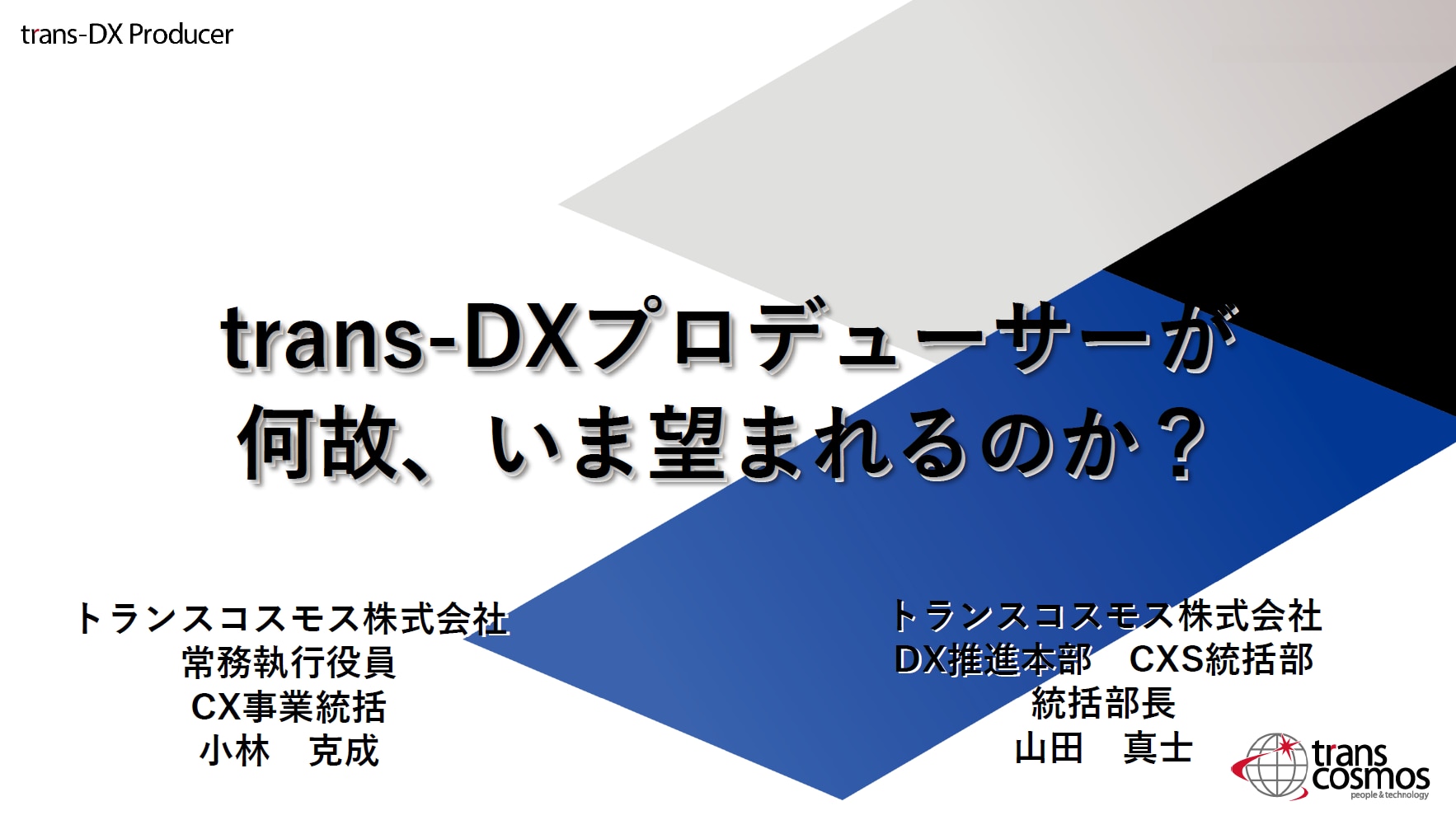 trans-DX Producer

trans-DXプロデューサーが
何故、いま望まれるのか？

トランスコスモス株式会社
常務執行役員
CX事業統括
小林　克成

トランスコスモス株式会社
DX推進本部　CXS統括部
統括部長
山田　真士

trans cosmos
people & technology